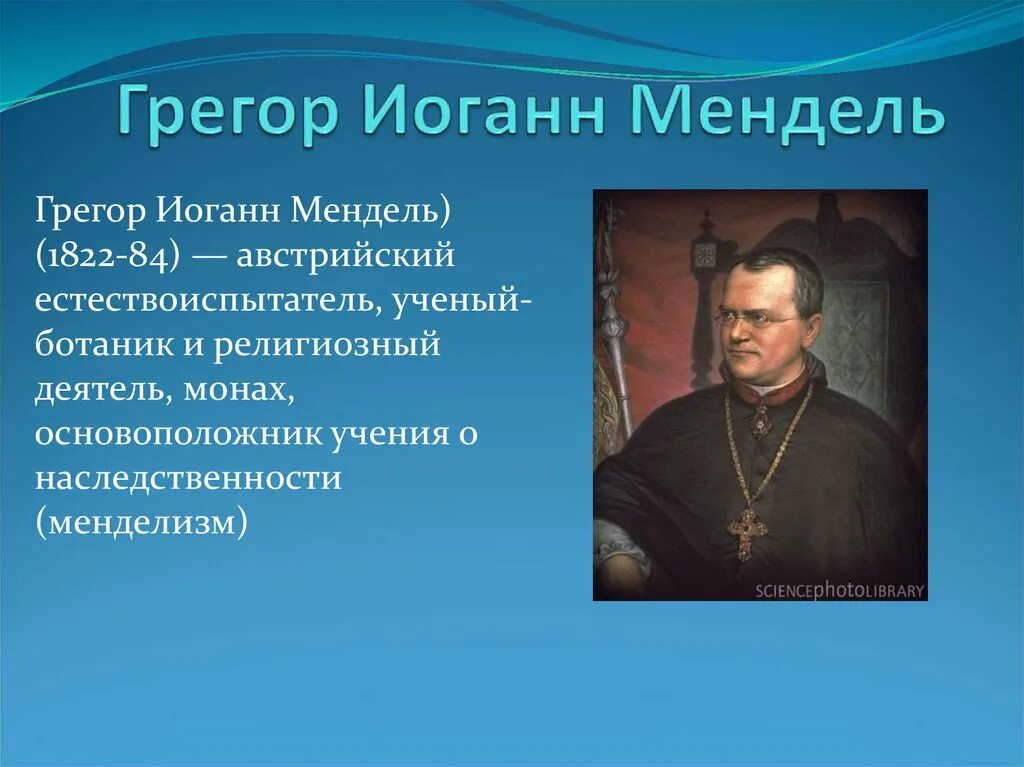 Грегор Иоганн Мендель

Грегор Иоганн Мендель) (1822-84) — австрийский естествоиспытатель, ученый-ботаник и религиозный деятель, монах, основоположник учения о наследственности (менделизм)

SCIENCEphotoLIBRARY